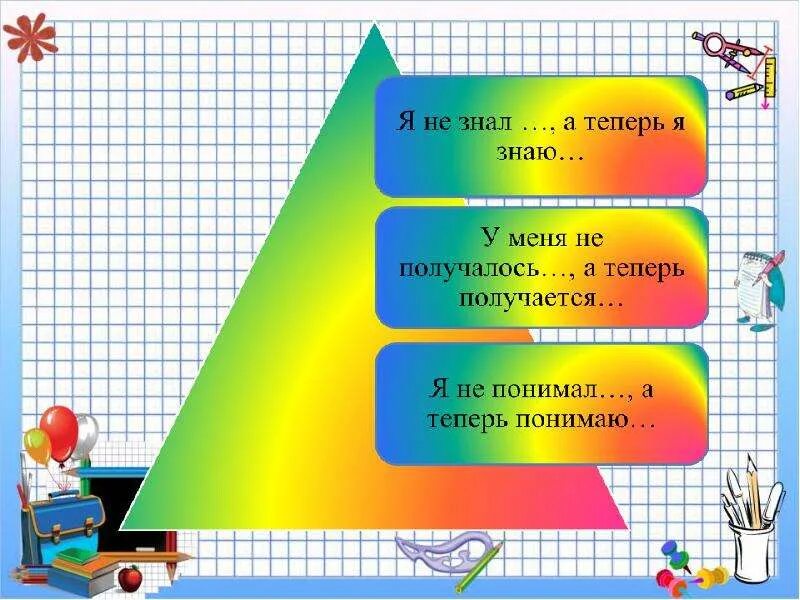 Я не знал …, а теперь я знаю…

У меня не получалось…, а теперь получается…

Я не понимал…, а теперь понимаю…